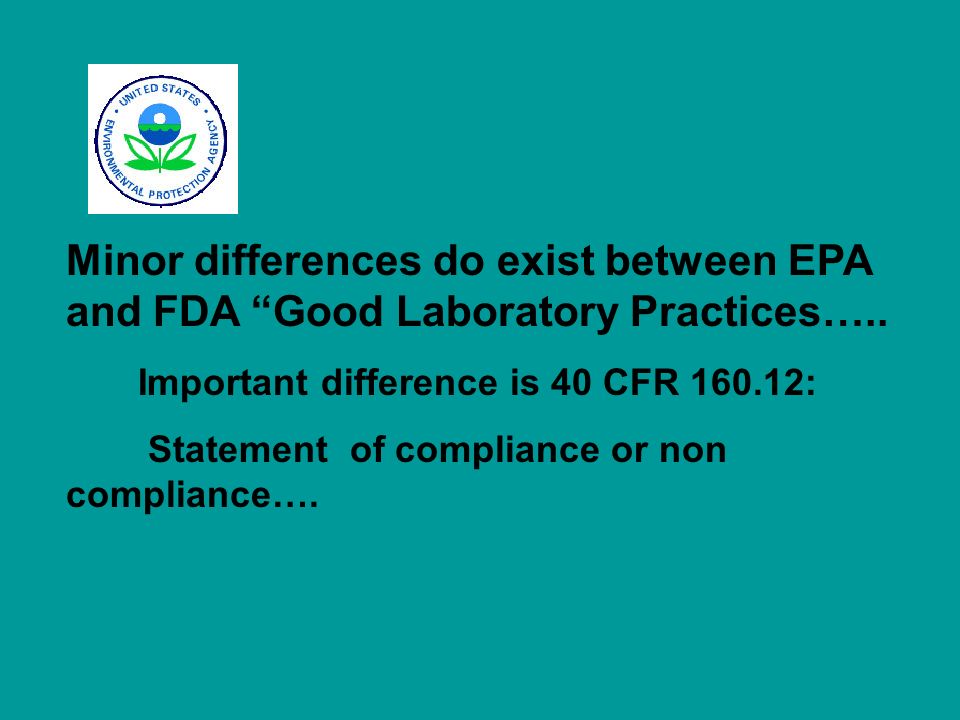 UNITED STATES ENVIRONMENTAL PROTECTION AGENCY

Minor differences do exist between EPA and FDA “Good Laboratory Practices…..

Important difference is 40 CFR 160.12:

Statement of compliance or non compliance….